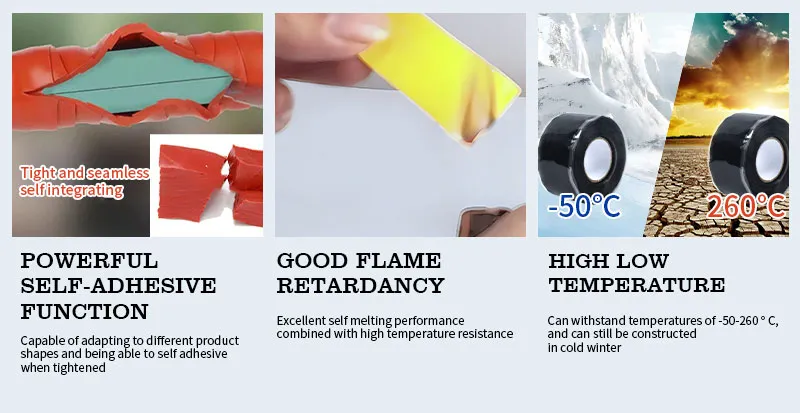 Tight and seamless self integrating

POWERFUL SELF-ADHESIVE FUNCTION

Capable of adapting to different product shapes and being able to self adhesive when tightened

GOOD FLAME RETARDANCY

Excellent self melting performance combined with high temperature resistance

-50°C

260°C

HIGH LOW TEMPERATURE

Can withstand temperatures of -50-260 ° C, and can still be constructed in cold winter